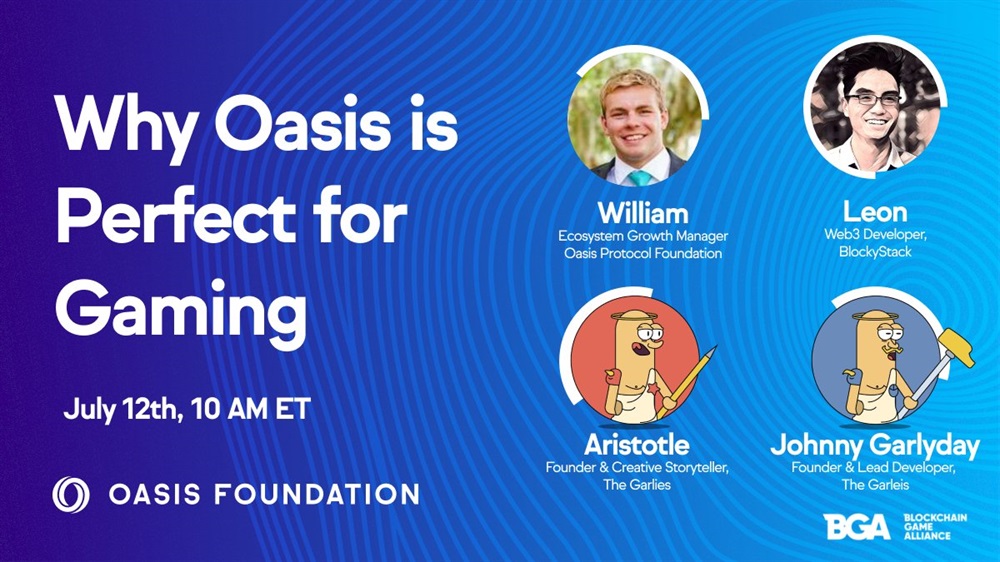 Why Oasis is Perfect for Gaming

July 12th, 10 AM ET

OASIS FOUNDATION

William
Ecosystem Growth Manager
Oasis Protocol Foundation

Leon
Web3 Developer,
BlockyStack

Aristotle
Founder & Creative Storyteller,
The Garlies

Johnny Garlyday
Founder & Lead Developer,
The Garleis

BGA BLOCKCHAIN GAME ALLIANCE